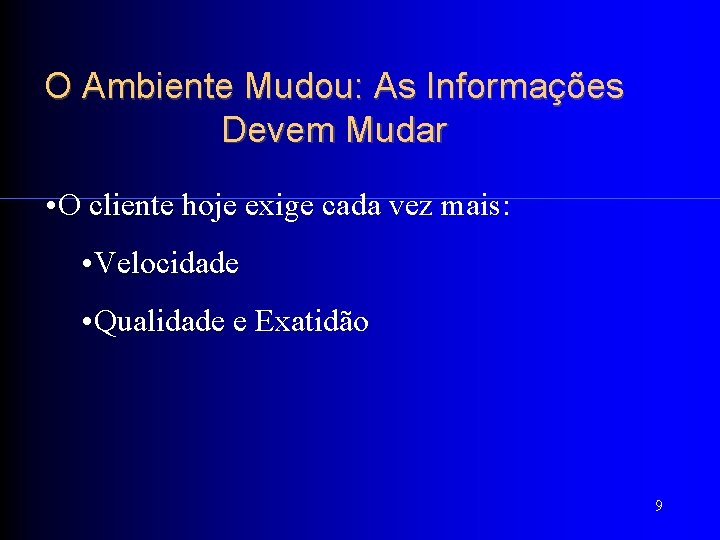 O Ambiente Mudou: As Informações Devem Mudar

•O cliente hoje exige cada vez mais:

•Velocidade

•Qualidade e Exatidão

9